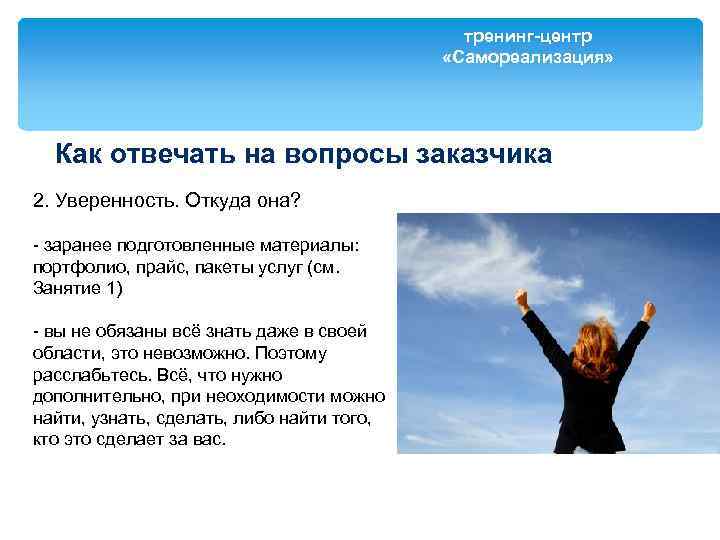 тренинг-центр
«Самореализация»

Как отвечать на вопросы заказчика

2. Уверенность. Откуда она?

- заранее подготовленные материалы: портфолио, прайс, пакеты услуг (см. Занятие 1)

- вы не обязаны всё знать даже в своей области, это невозможно. Поэтому расслабьтесь. Всё, что нужно дополнительно, при неоходимости можно найти, узнать, сделать, либо найти того, кто это сделает за вас.